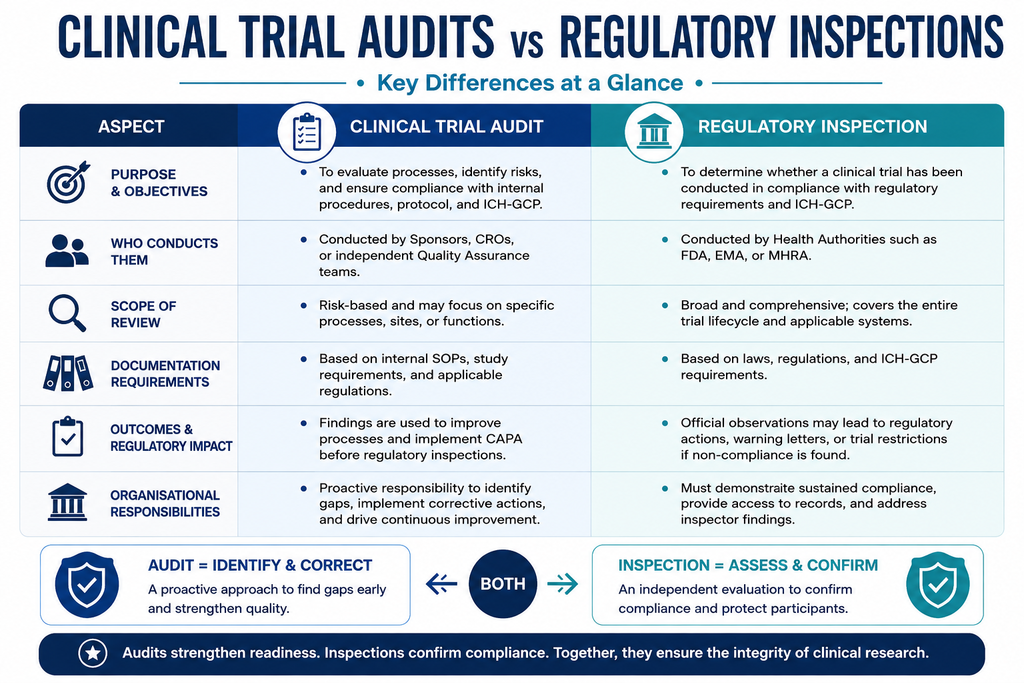 CLINICAL TRIAL AUDITS vs REGULATORY INSPECTIONS

• Key Differences at a Glance •

| ASPECT | CLINICAL TRIAL AUDIT | REGULATORY INSPECTION |
|---|---|---|
| PURPOSE & OBJECTIVES | • To evaluate processes, identify risks, and ensure compliance with internal procedures, protocol, and ICH-GCP. | • To determine whether a clinical trial has been conducted in compliance with regulatory requirements and ICH-GCP. |
| WHO CONDUCTS THEM | • Conducted by Sponsors, CROs, or independent Quality Assurance teams. | • Conducted by Health Authorities such as FDA, EMA, or MHRA. |
| SCOPE OF REVIEW | • Risk-based and may focus on specific processes, sites, or functions. | • Broad and comprehensive; covers the entire trial lifecycle and applicable systems. |
| DOCUMENTATION REQUIREMENTS | • Based on internal SOPs, study requirements, and applicable regulations. | • Based on laws, regulations, and ICH-GCP requirements. |
| OUTCOMES & REGULATORY IMPACT | • Findings are used to improve processes and implement CAPA before regulatory inspections. | • Official observations may lead to regulatory actions, warning letters, or trial restrictions if non-compliance is found. |
| ORGANISATIONAL RESPONSIBILITIES | • Proactive responsibility to identify gaps, implement corrective actions, and drive continuous improvement. | • Must demonstrate sustained compliance, provide access to records, and address inspector findings. |

AUDIT = IDENTIFY & CORRECT
A proactive approach to find gaps early and strengthen quality.

BOTH

INSPECTION = ASSESS & CONFIRM
An independent evaluation to confirm compliance and protect participants.

Audits strengthen readiness. Inspections confirm compliance. Together, they ensure the integrity of clinical research.